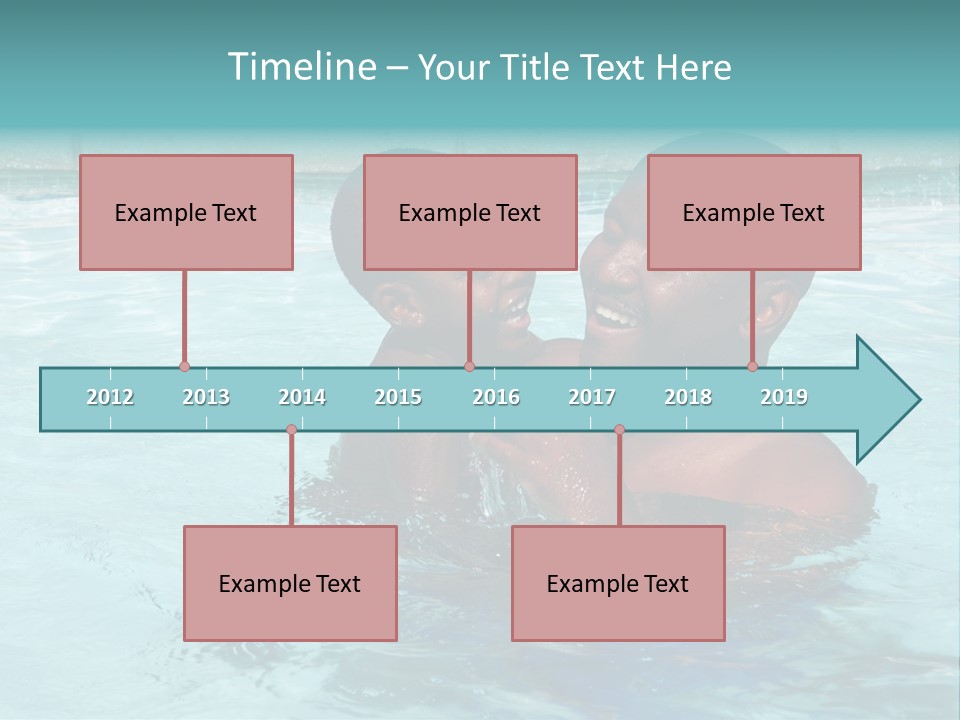 Timeline – Your Title Text Here

Example Text

Example Text

Example Text

2012 2013 2014 2015 2016 2017 2018 2019

Example Text

Example Text